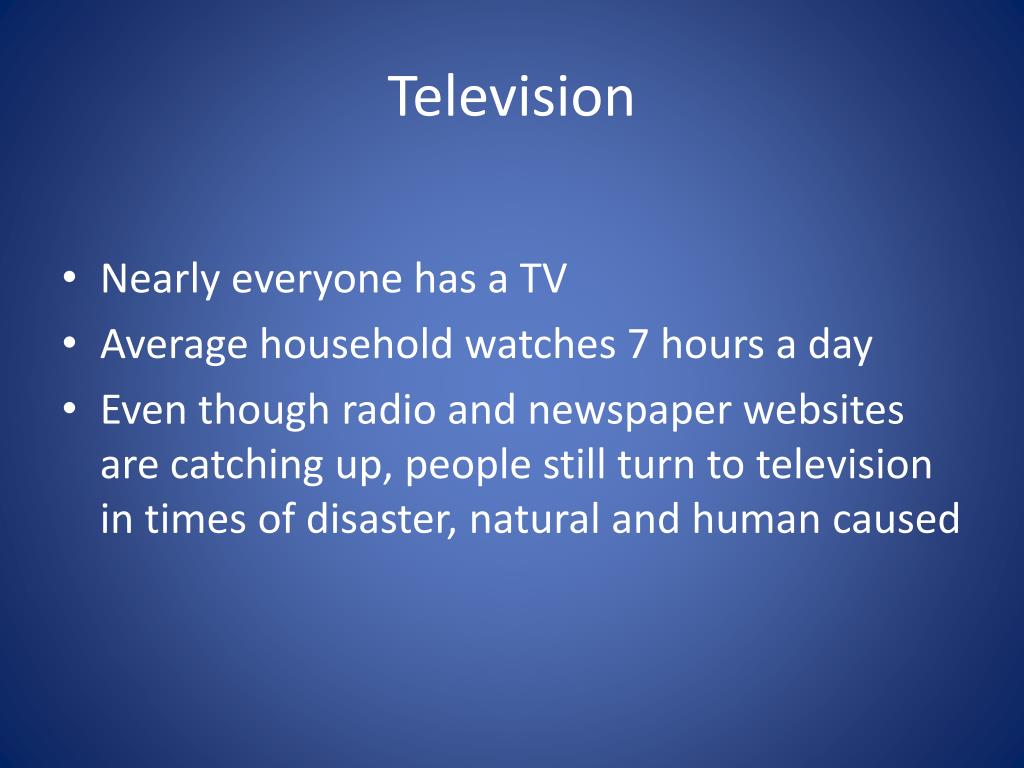 Television

• Nearly everyone has a TV
• Average household watches 7 hours a day
• Even though radio and newspaper websites are catching up, people still turn to television in times of disaster, natural and human caused